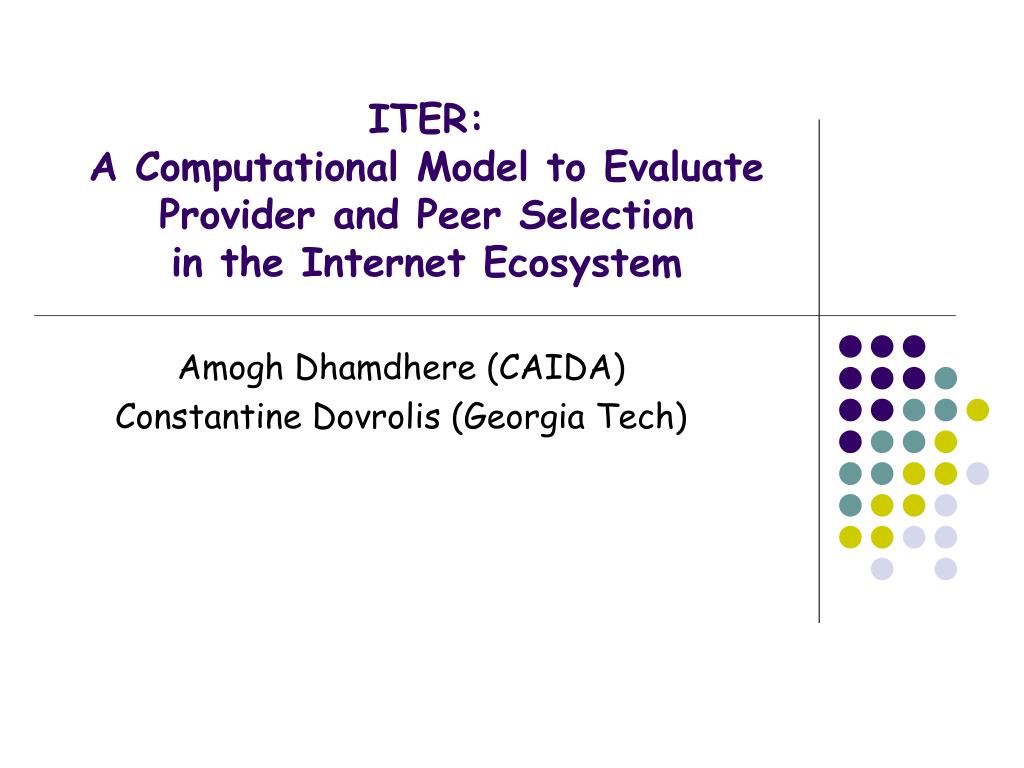 ITER:
A Computational Model to Evaluate Provider and Peer Selection in the Internet Ecosystem

Amogh Dhamdhere (CAIDA)
Constantine Dovrolis (Georgia Tech)